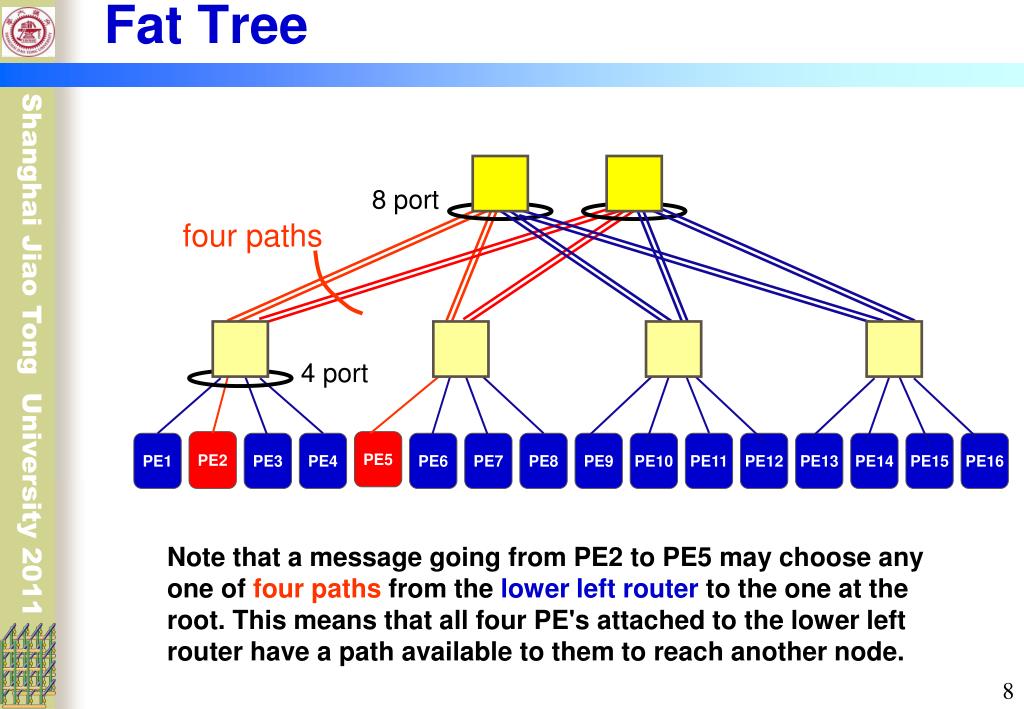 Fat Tree

Shanghai Jiao Tong University 2011

8 port

four paths

4 port

PE1 PE2 PE3 PE4 PE5 PE6 PE7 PE8 PE9 PE10 PE11 PE12 PE13 PE14 PE15 PE16

Note that a message going from PE2 to PE5 may choose any one of four paths from the lower left router to the one at the root. This means that all four PE's attached to the lower left router have a path available to them to reach another node.

8